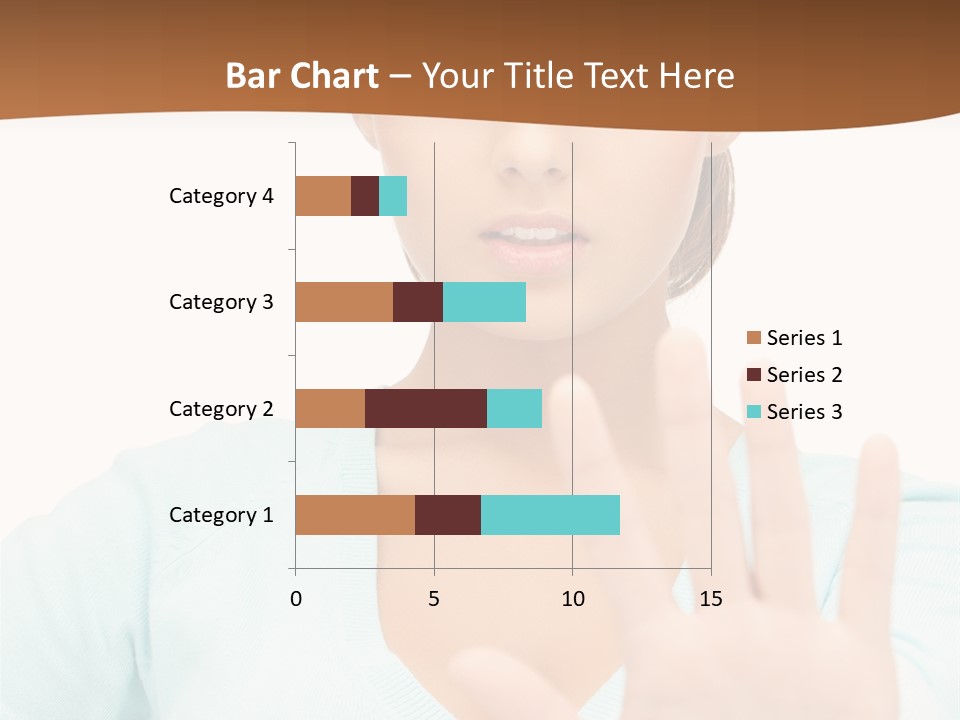 Bar Chart – Your Title Text Here

Category 4
Category 3
Category 2
Category 1

0 5 10 15

Series 1
Series 2
Series 3